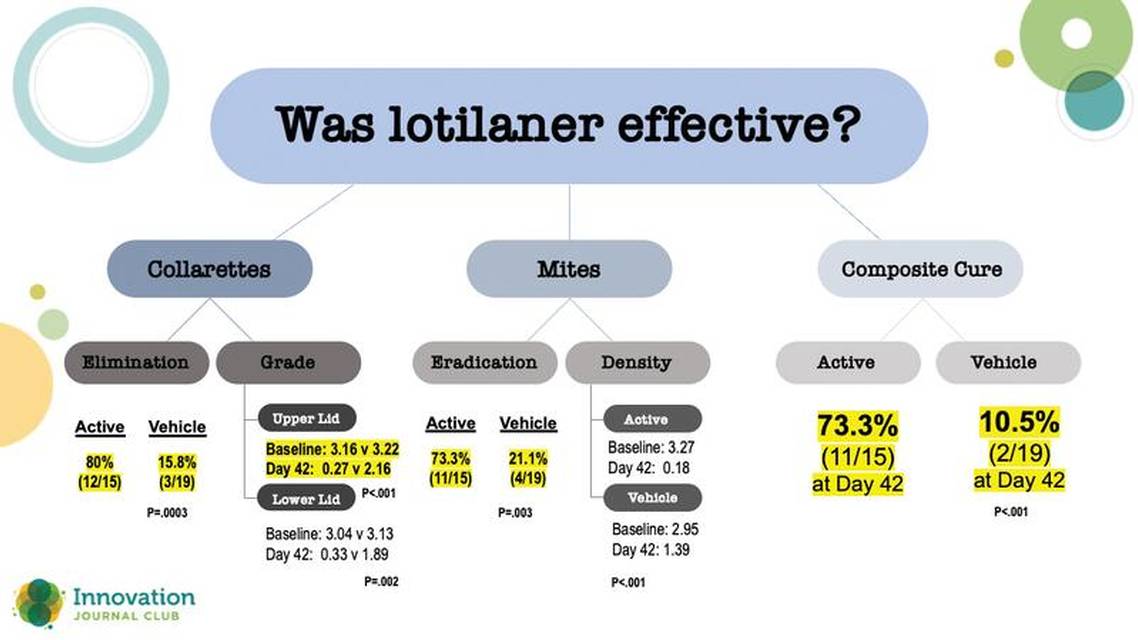 Was lotilaner effective?

Collarettes

Elimination

Active
80%
(12/15)

Vehicle
15.8%
(3/19)

P=.0003

Grade

Upper Lid
Baseline: 3.16 v 3.22
Day 42: 0.27 v 2.16

P<.001

Lower Lid
Baseline: 3.04 v 3.13
Day 42: 0.33 v 1.89

P=.002

Mites

Eradication

Active
73.3%
(11/15)

Vehicle
21.1%
(4/19)

P=.003

Density

Active
Baseline: 3.27
Day 42: 0.18

Vehicle
Baseline: 2.95
Day 42: 1.39

P<.001

Composite Cure

Active
73.3%
(11/15)
at Day 42

Vehicle
10.5%
(2/19)
at Day 42

P<.001

Innovation
JOURNAL CLUB